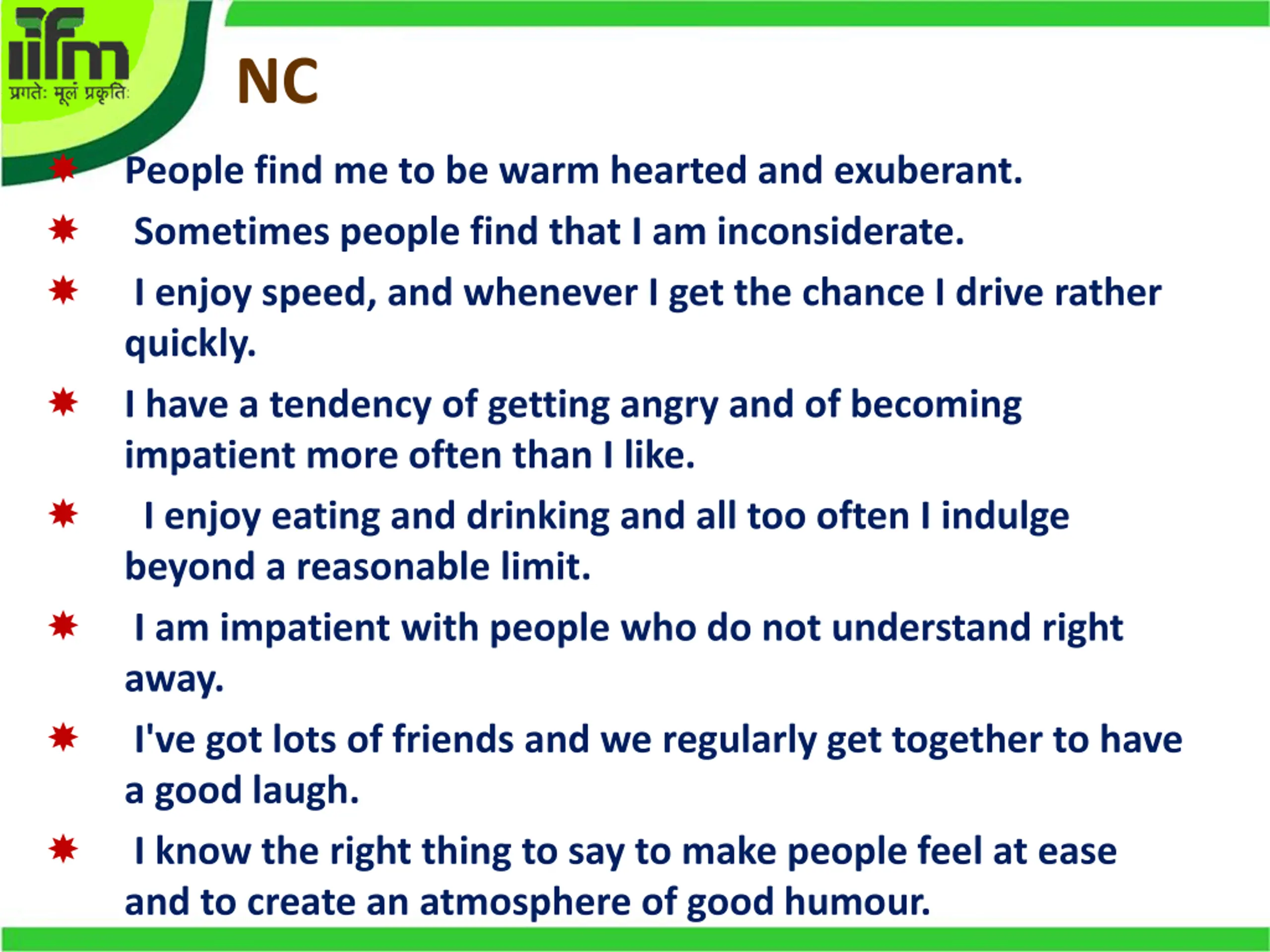 iifm
प्रगतेः मूलं प्रकृतिः

NC

People find me to be warm hearted and exuberant.

Sometimes people find that I am inconsiderate.

I enjoy speed, and whenever I get the chance I drive rather quickly.

I have a tendency of getting angry and of becoming impatient more often than I like.

I enjoy eating and drinking and all too often I indulge beyond a reasonable limit.

I am impatient with people who do not understand right away.

I've got lots of friends and we regularly get together to have a good laugh.

I know the right thing to say to make people feel at ease and to create an atmosphere of good humour.